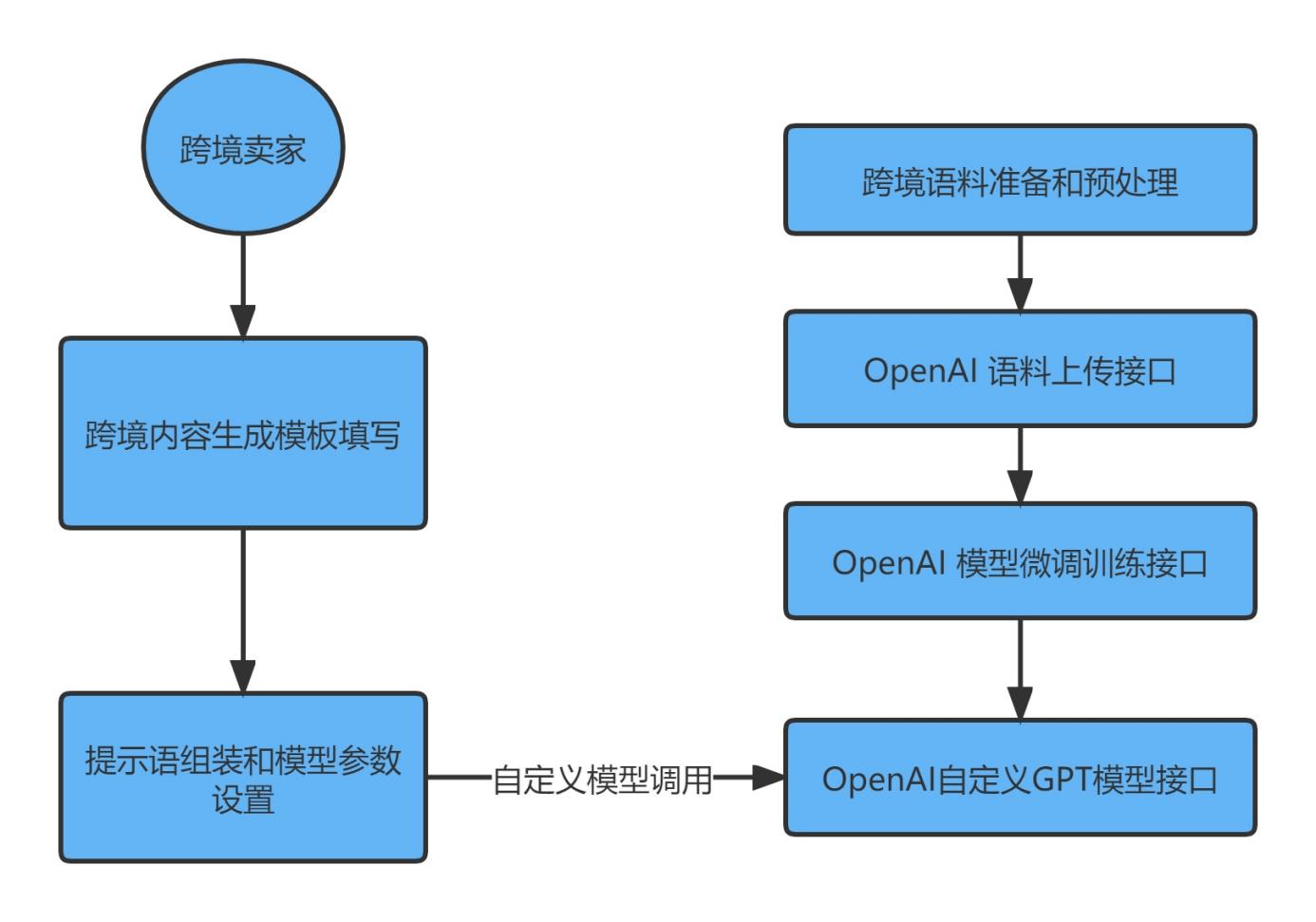 跨境卖家

跨境内容生成模板填写

提示语组装和模型参数设置

自定义模型调用

跨境语料准备和预处理

OpenAI 语料上传接口

OpenAI 模型微调训练接口

OpenAI自定义GPT模型接口